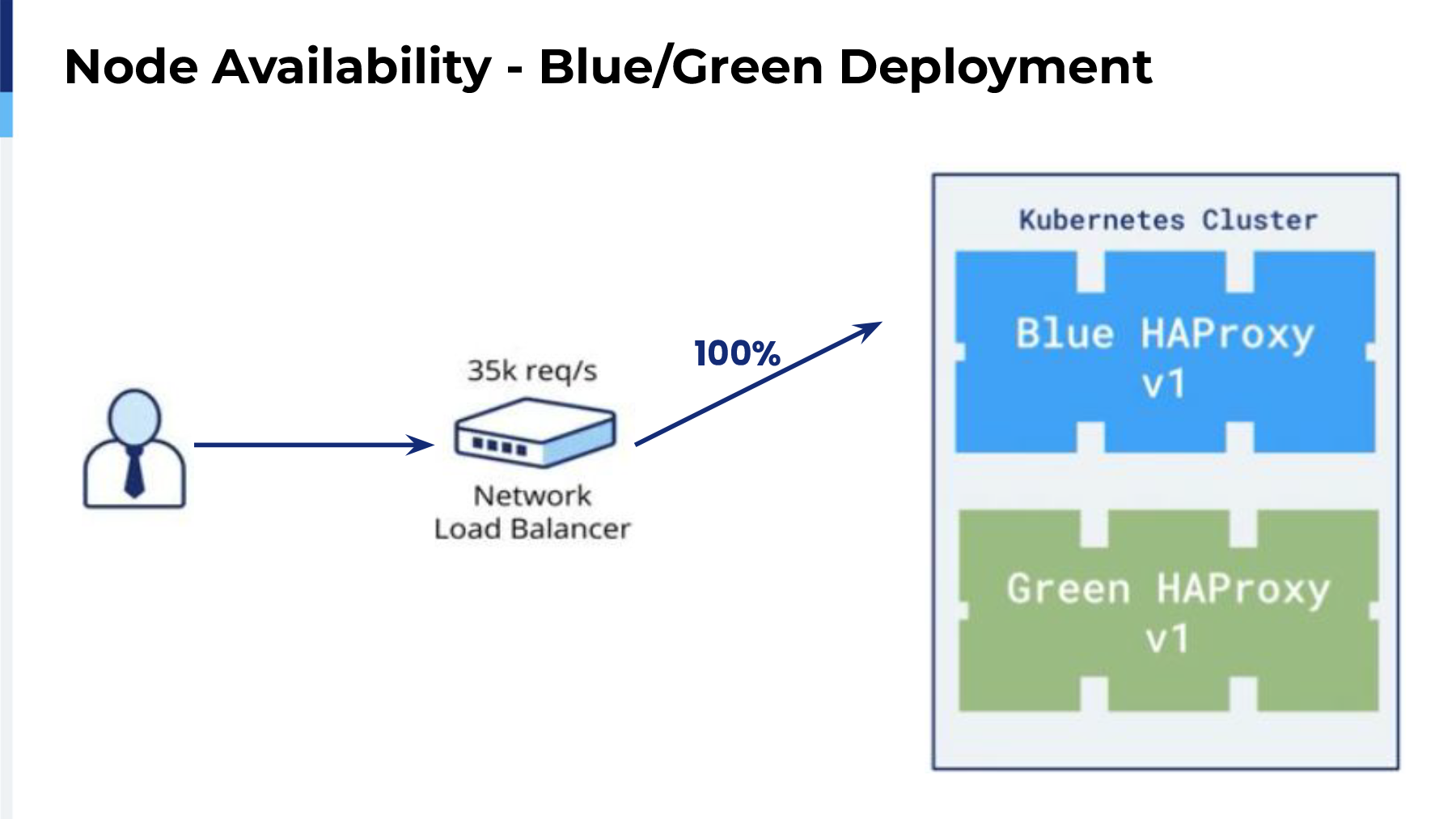 Node Availability - Blue/Green Deployment

35k req/s

Network Load Balancer

100%

Kubernetes Cluster

Blue HAProxy v1

Green HAProxy v1